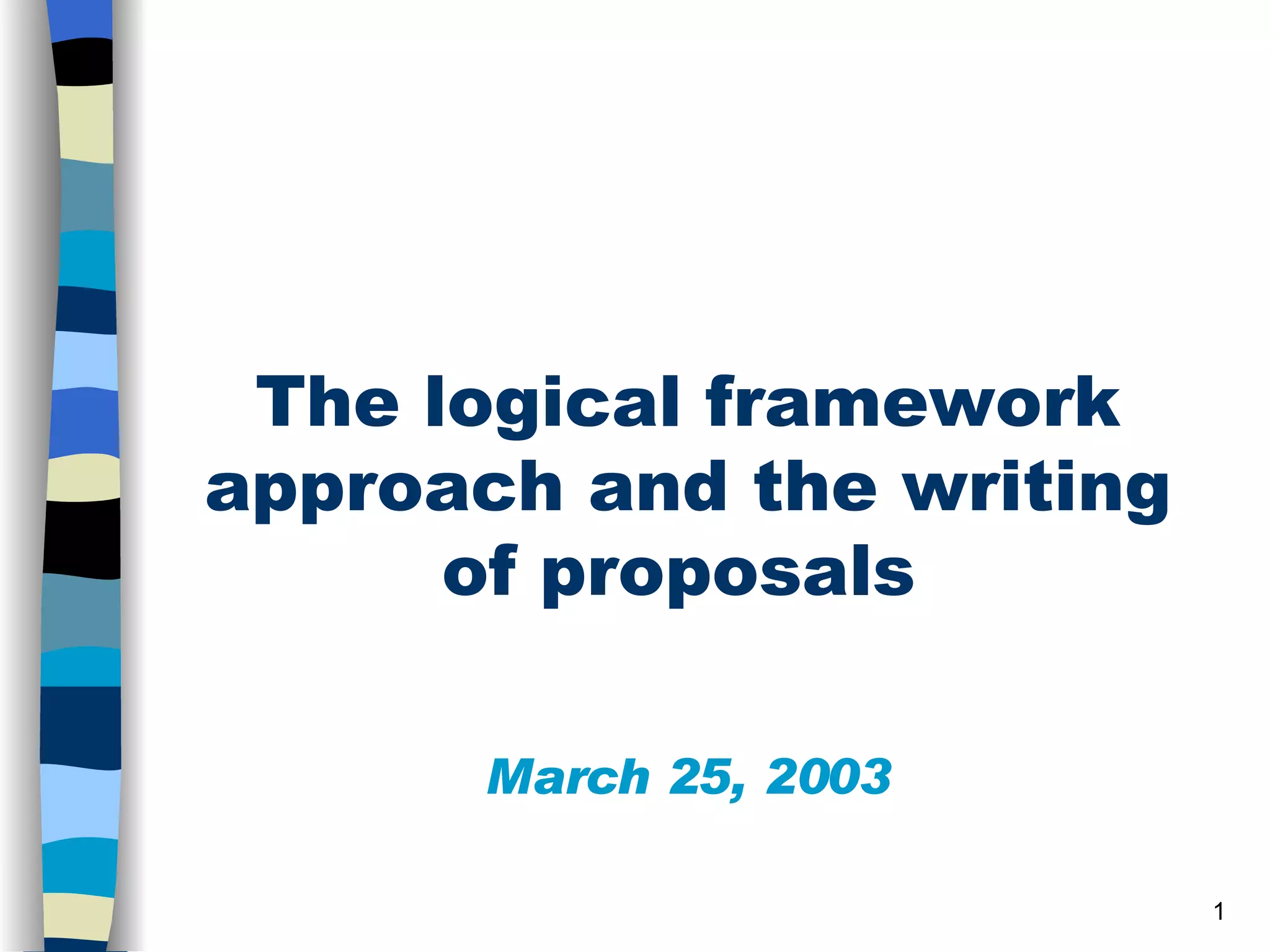 The logical framework approach and the writing of proposals

March 25, 2003

1